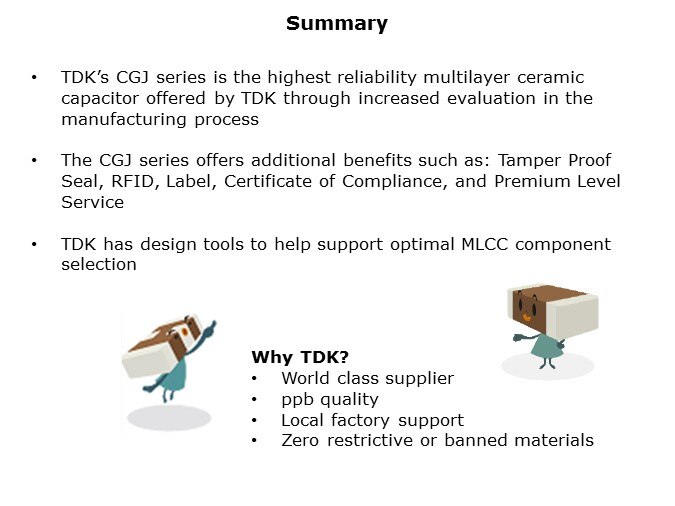 Summary

• TDK's CGJ series is the highest reliability multilayer ceramic capacitor offered by TDK through increased evaluation in the manufacturing process

• The CGJ series offers additional benefits such as: Tamper Proof Seal, RFID, Label, Certificate of Compliance, and Premium Level Service

• TDK has design tools to help support optimal MLCC component selection

Why TDK?
• World class supplier
• ppb quality
• Local factory support
• Zero restrictive or banned materials